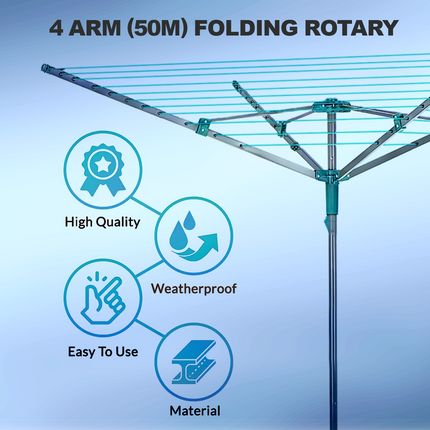 4 ARM (50M) FOLDING ROTARY

High Quality

Weatherproof

Easy To Use

Material